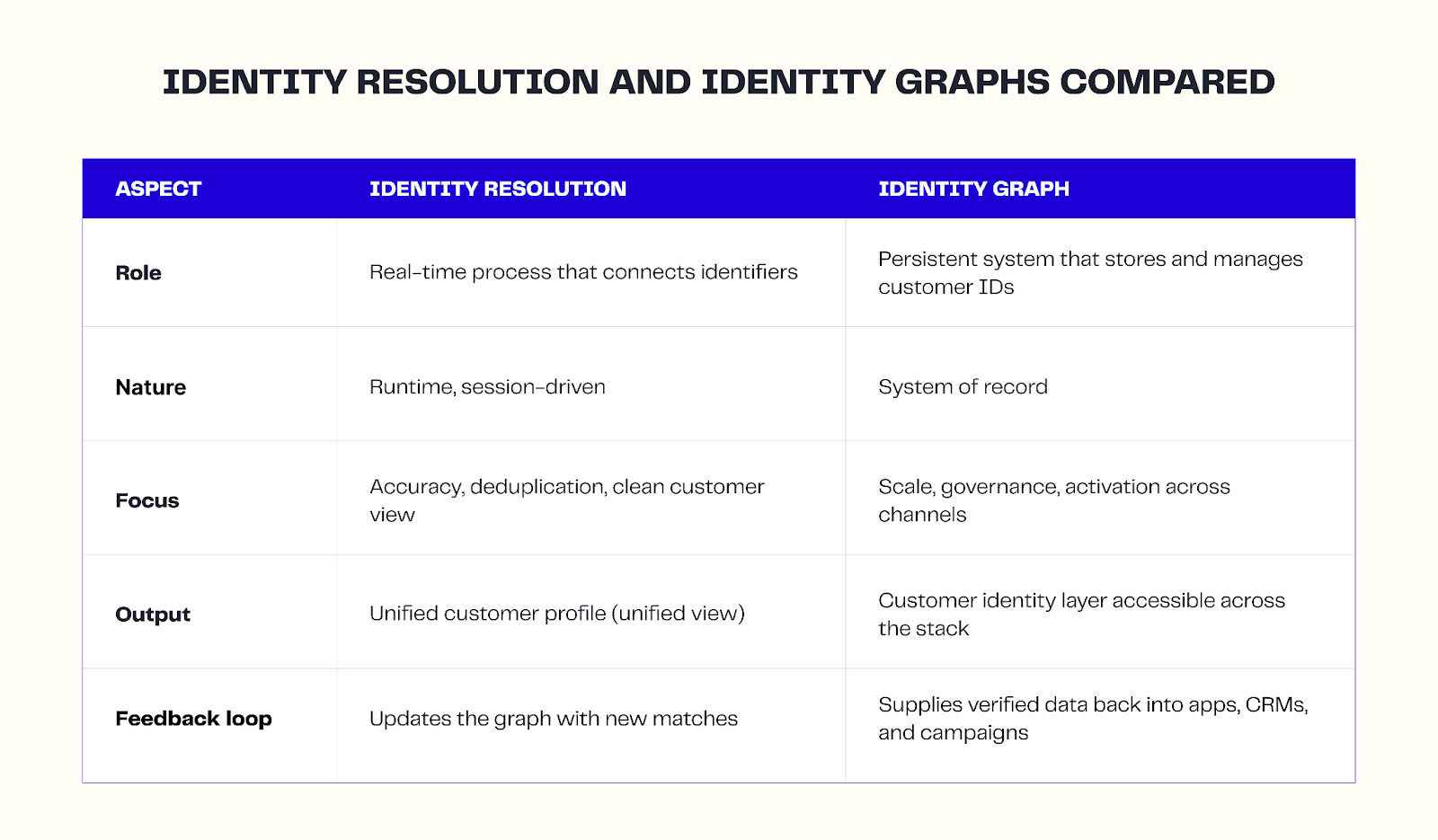 IDENTITY RESOLUTION AND IDENTITY GRAPHS COMPARED

| ASPECT | IDENTITY RESOLUTION | IDENTITY GRAPH |
|---|---|---|
| Role | Real-time process that connects identifiers | Persistent system that stores and manages customer IDs |
| Nature | Runtime, session-driven | System of record |
| Focus | Accuracy, deduplication, clean customer view | Scale, governance, activation across channels |
| Output | Unified customer profile (unified view) | Customer identity layer accessible across the stack |
| Feedback loop | Updates the graph with new matches | Supplies verified data back into apps, CRMs, and campaigns |